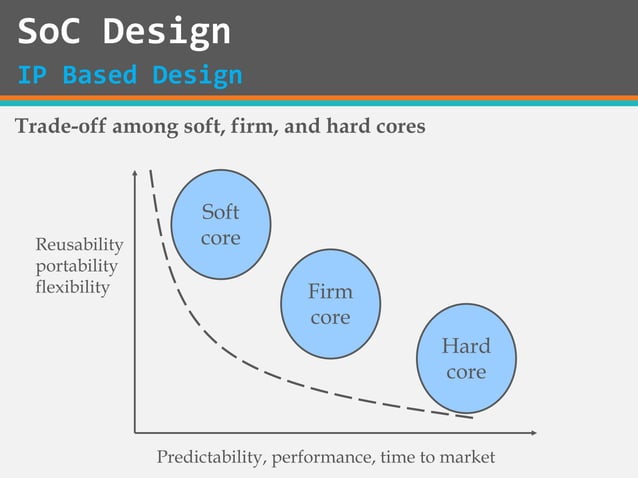 SoC Design
IP Based Design

Trade-off among soft, firm, and hard cores

Reusability
portability
flexibility

Soft
core

Firm
core

Hard
core

Predictability, performance, time to market